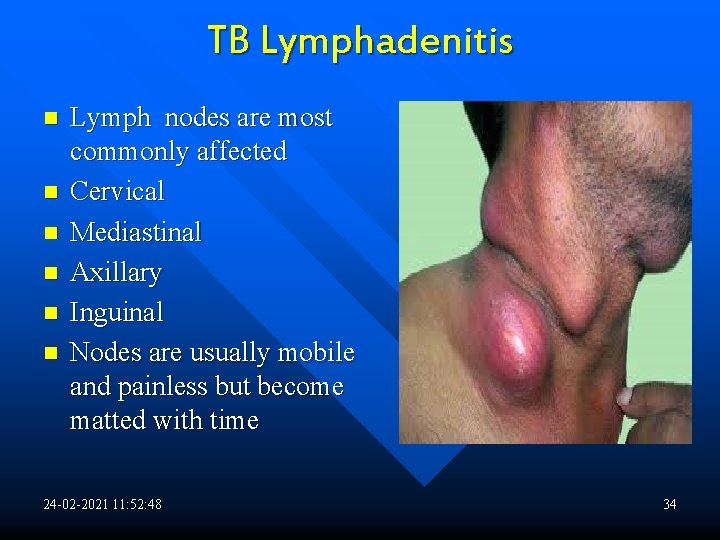 TB Lymphadenitis

- Lymph nodes are most commonly affected
- Cervical
- Mediastinal
- Axillary
- Inguinal
- Nodes are usually mobile and painless but become matted with time

24-02-2021 11:52:48

34